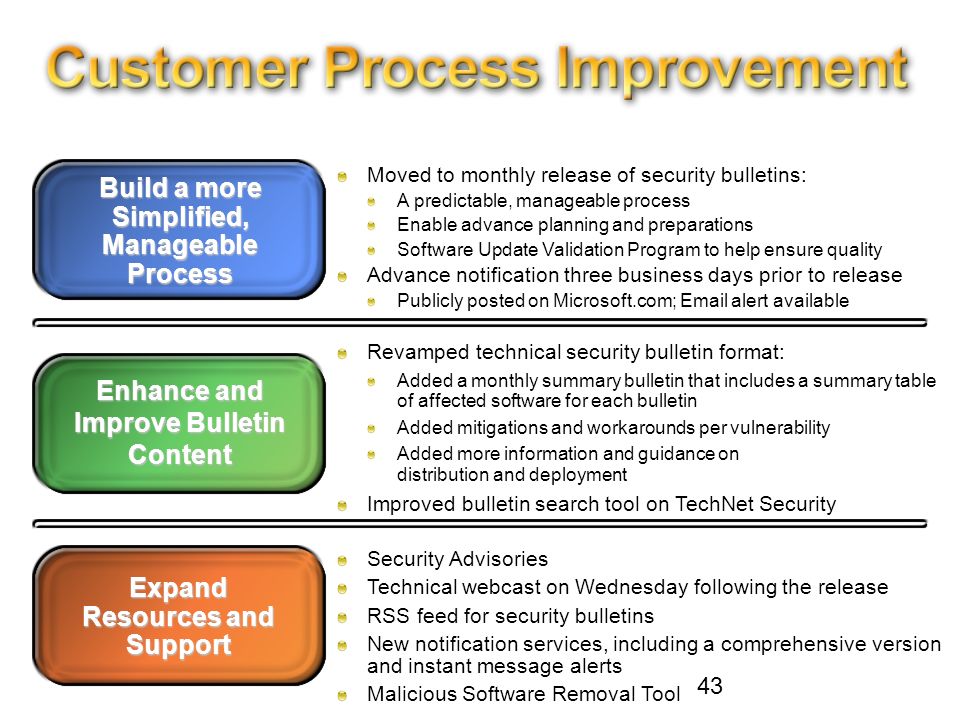 Customer Process Improvement

Build a more Simplified, Manageable Process

Moved to monthly release of security bulletins:
A predictable, manageable process
Enable advance planning and preparations
Software Update Validation Program to help ensure quality
Advance notification three business days prior to release
Publicly posted on Microsoft.com; Email alert available

Enhance and Improve Bulletin Content

Revamped technical security bulletin format:
Added a monthly summary bulletin that includes a summary table of affected software for each bulletin
Added mitigations and workarounds per vulnerability
Added more information and guidance on distribution and deployment
Improved bulletin search tool on TechNet Security

Expand Resources and Support

Security Advisories
Technical webcast on Wednesday following the release
RSS feed for security bulletins
New notification services, including a comprehensive version and instant message alerts
Malicious Software Removal Tool

43